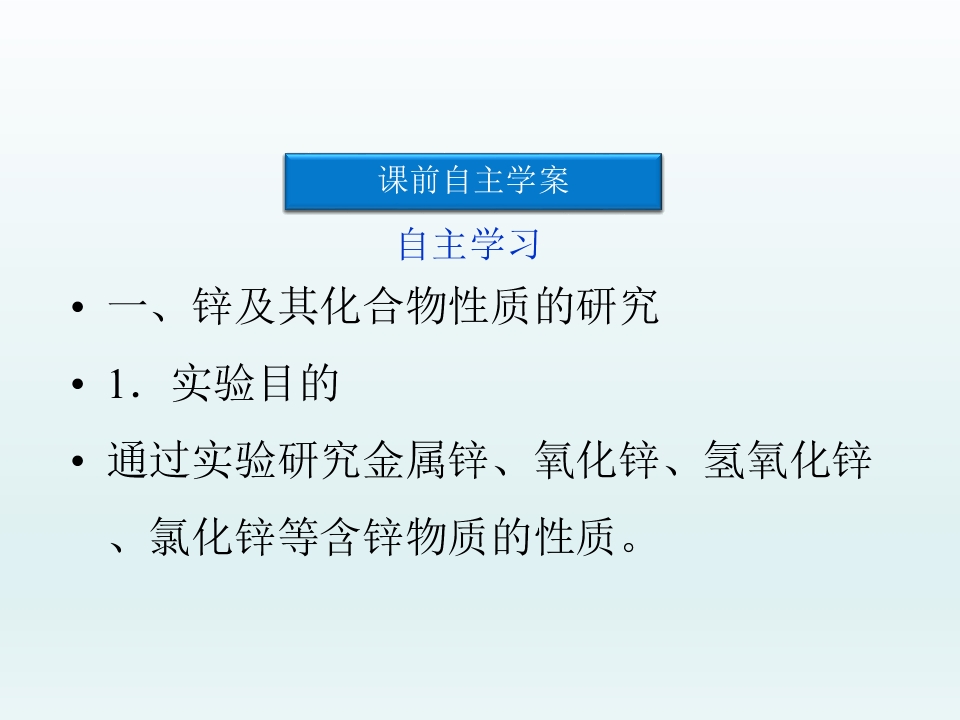 课前自主学案

自主学习

• 一、锌及其化合物性质的研究

• 1．实验目的

• 通过实验研究金属锌、氧化锌、氢氧化锌、氯化锌等含锌物质的性质。